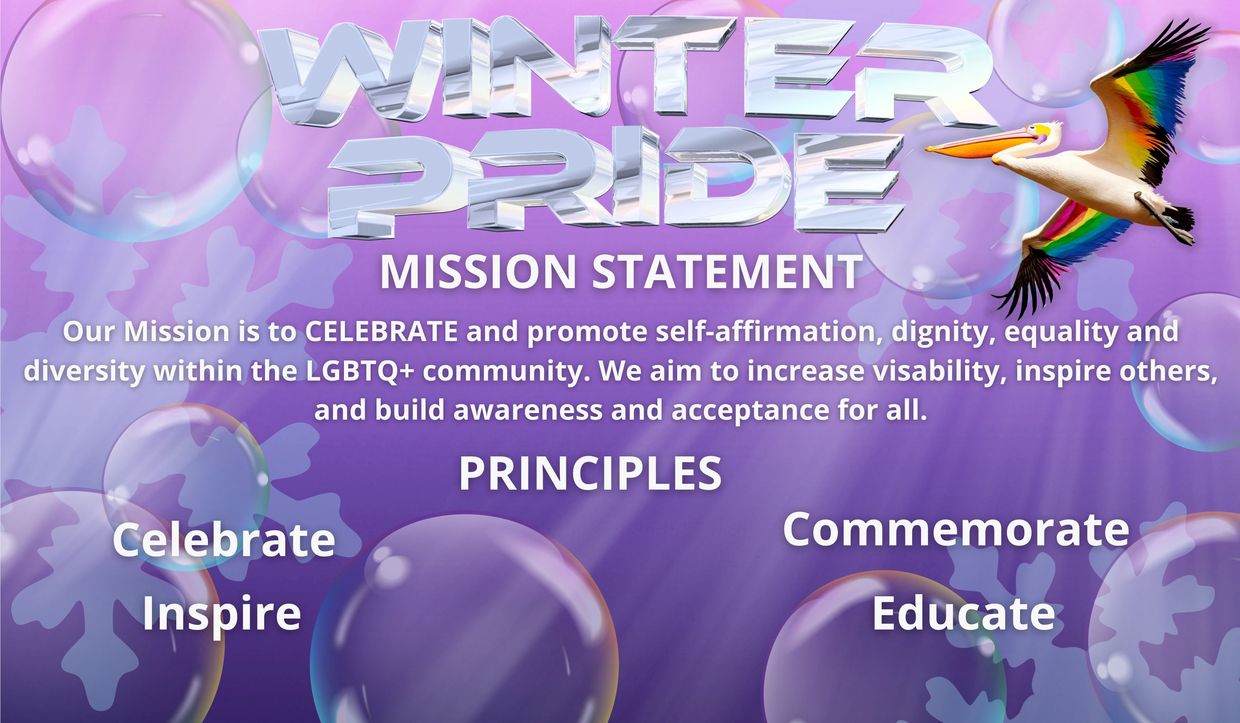 WINTER PRIDE

MISSION STATEMENT

Our Mission is to CELEBRATE and promote self-affirmation, dignity, equality and diversity within the LGBTQ+ community. We aim to increase visability, inspire others, and build awareness and acceptance for all.

PRINCIPLES

Celebrate

Inspire

Commemorate

Educate